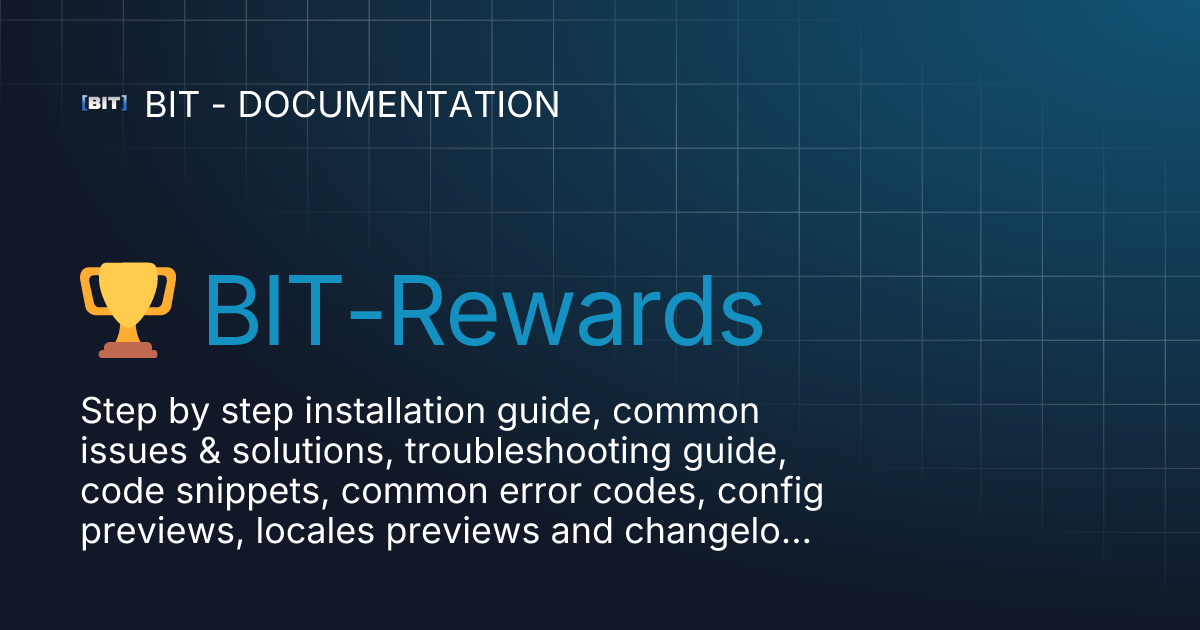 [BIT] BIT - DOCUMENTATION

BIT-Rewards

Step by step installation guide, common issues & solutions, troubleshooting guide, code snippets, common error codes, config previews, locales previews and changelo...